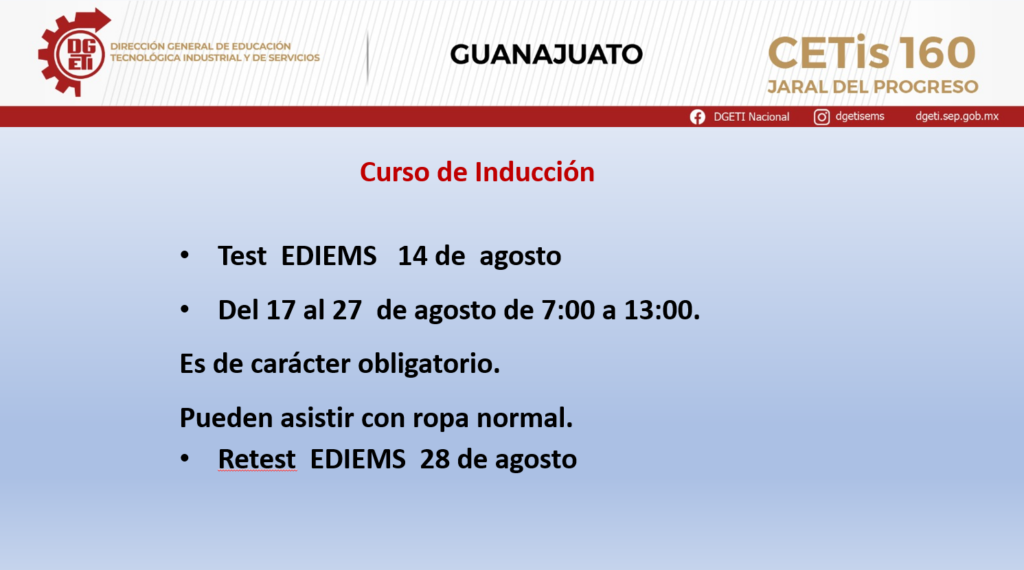 DGETI

DIRECCIÓN GENERAL DE EDUCACIÓN TECNOLÓGICA INDUSTRIAL Y DE SERVICIOS

GUANAJUATO

CETis 160
JARAL DEL PROGRESO

DGETI Nacional dgetisems dgeti.sep.gob.mx

Curso de Inducción

• Test EDIEMS 14 de agosto

• Del 17 al 27 de agosto de 7:00 a 13:00.

Es de carácter obligatorio.

Pueden asistir con ropa normal.

• Retest EDIEMS 28 de agosto